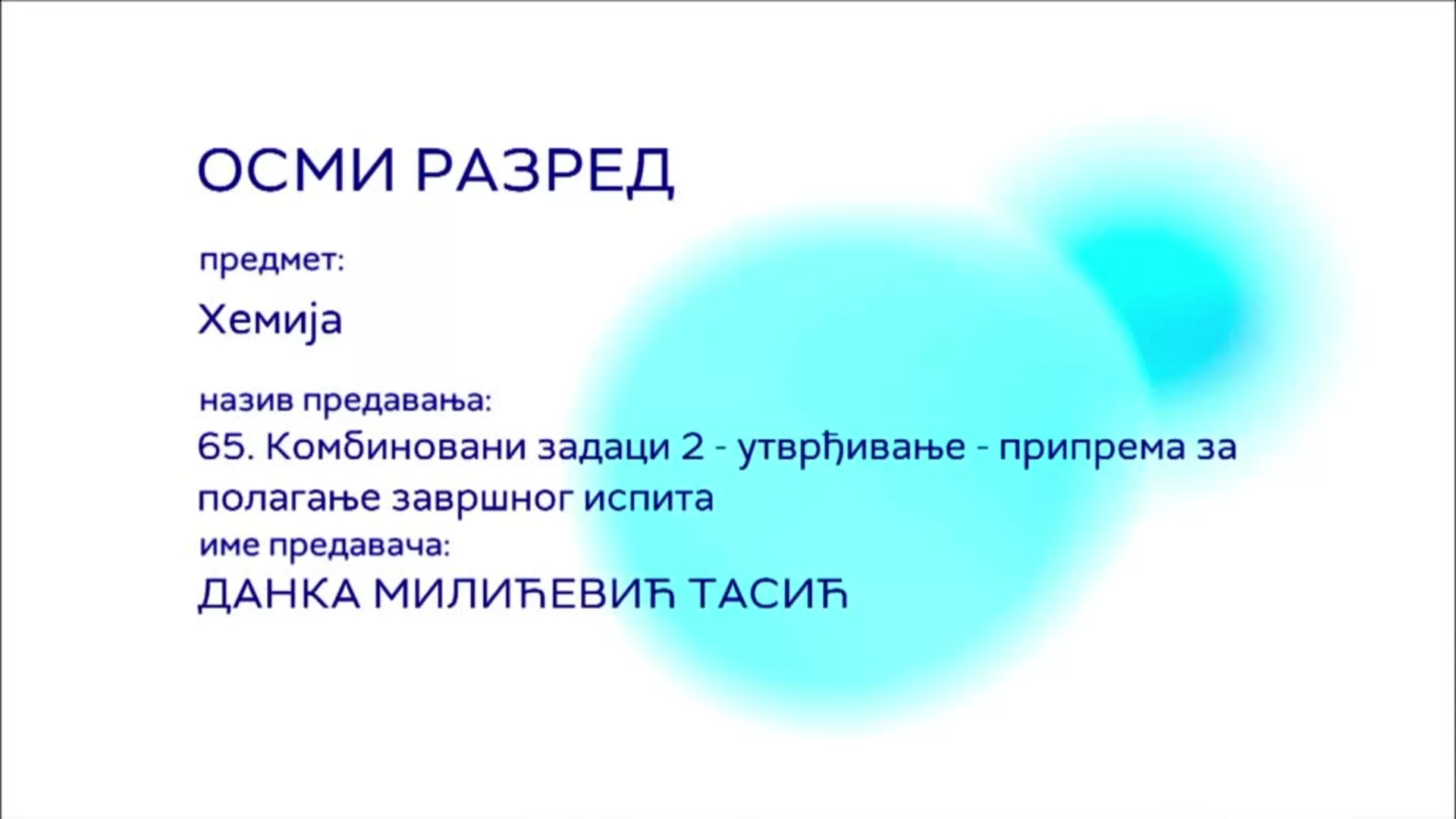 ОСМИ РАЗРЕД

предмет:

Хемија

назив предавања:

65. Комбиновани задаци 2 - утврђивање - припрема за полагање завршног испита

име предавача:

ДАНКА МИЛИЋЕВИЋ ТАСИЋ